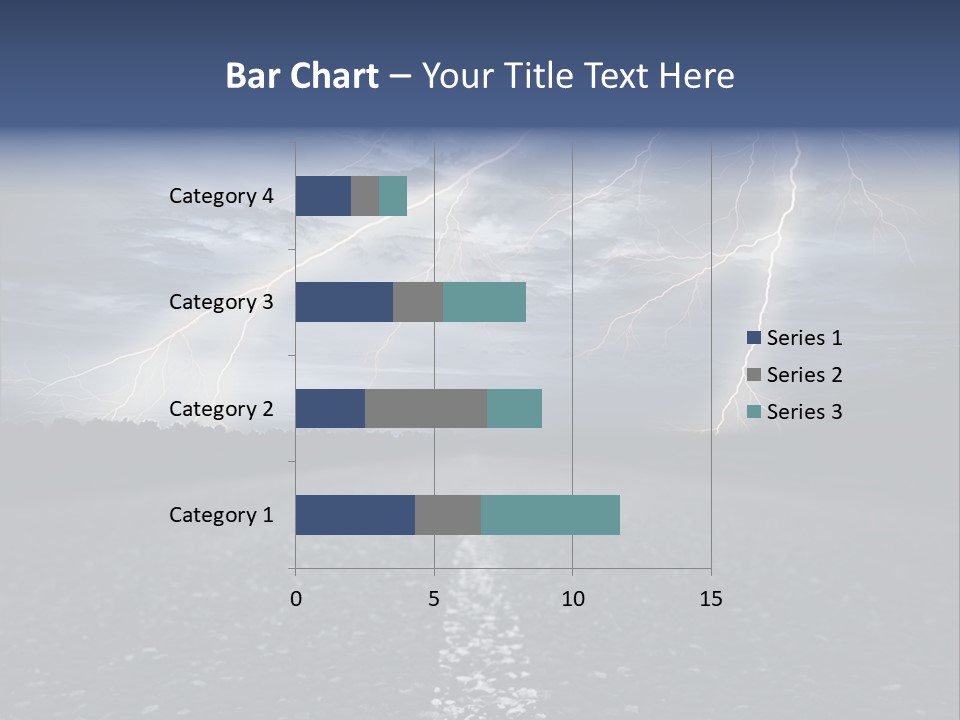 Bar Chart – Your Title Text Here

Category 4
Category 3
Category 2
Category 1

0
5
10
15

Series 1
Series 2
Series 3